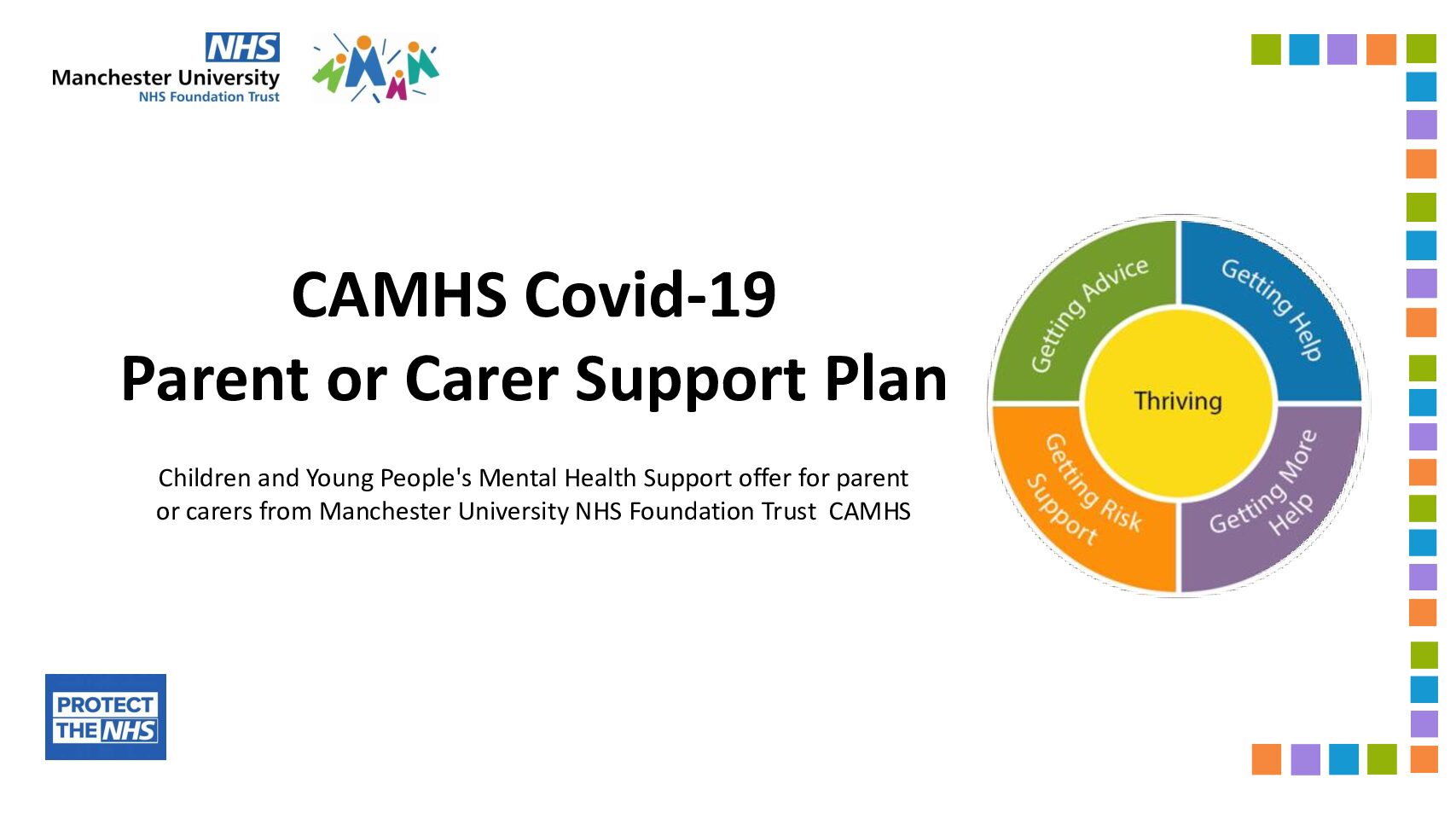 NHS
Manchester University
NHS Foundation Trust

CAMHS Covid-19
Parent or Carer Support Plan

Children and Young People's Mental Health Support offer for parent or carers from Manchester University NHS Foundation Trust CAMHS

Getting Advice
Getting Help
Thriving
Getting Risk Support
Getting More Help

PROTECT
THE NHS